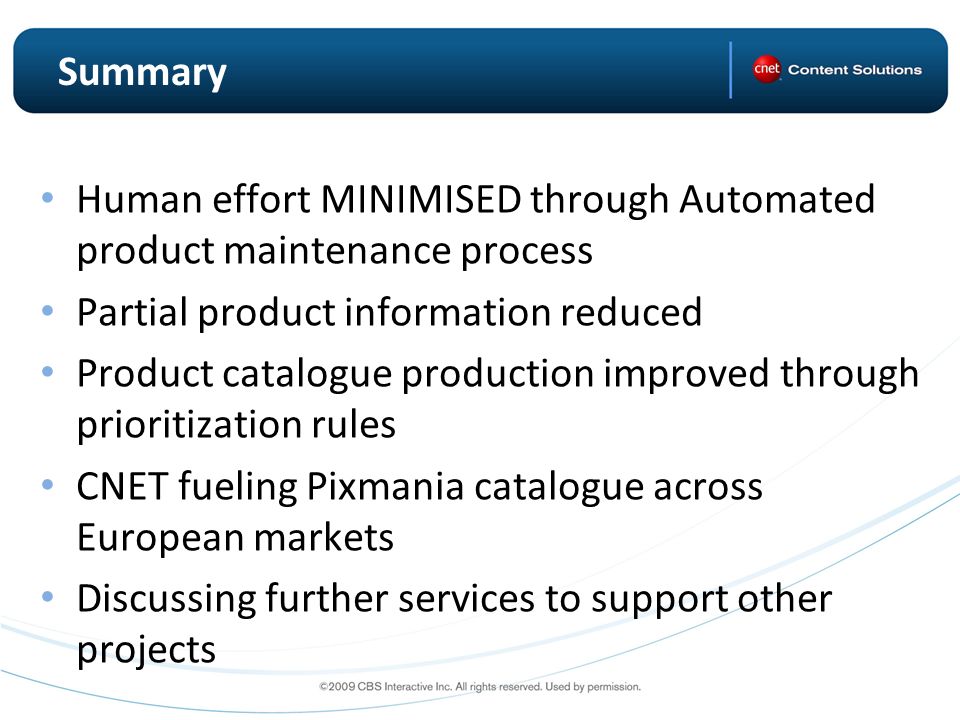 Summary

cnet Content Solutions

• Human effort MINIMISED through Automated product maintenance process
• Partial product information reduced
• Product catalogue production improved through prioritization rules
• CNET fueling Pixmania catalogue across European markets
• Discussing further services to support other projects

©2009 CBS Interactive Inc. All rights reserved. Used by permission.